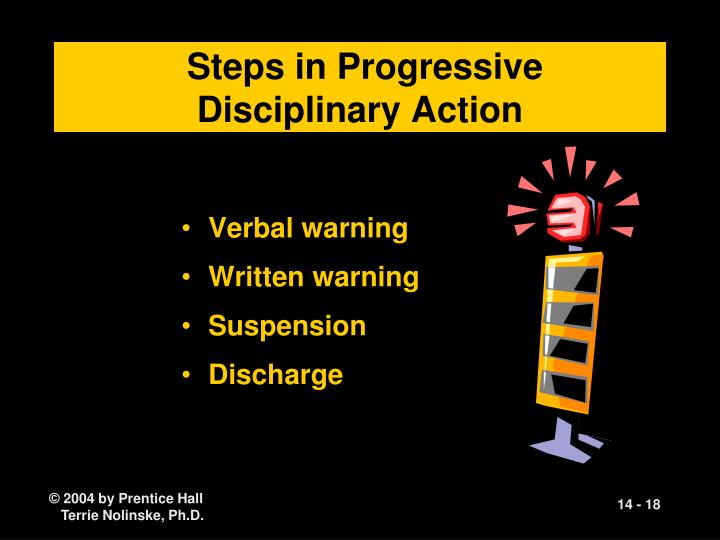 Steps in Progressive Disciplinary Action

• Verbal warning
• Written warning
• Suspension
• Discharge

© 2004 by Prentice Hall
Terrie Nolinske, Ph.D.

14 - 18